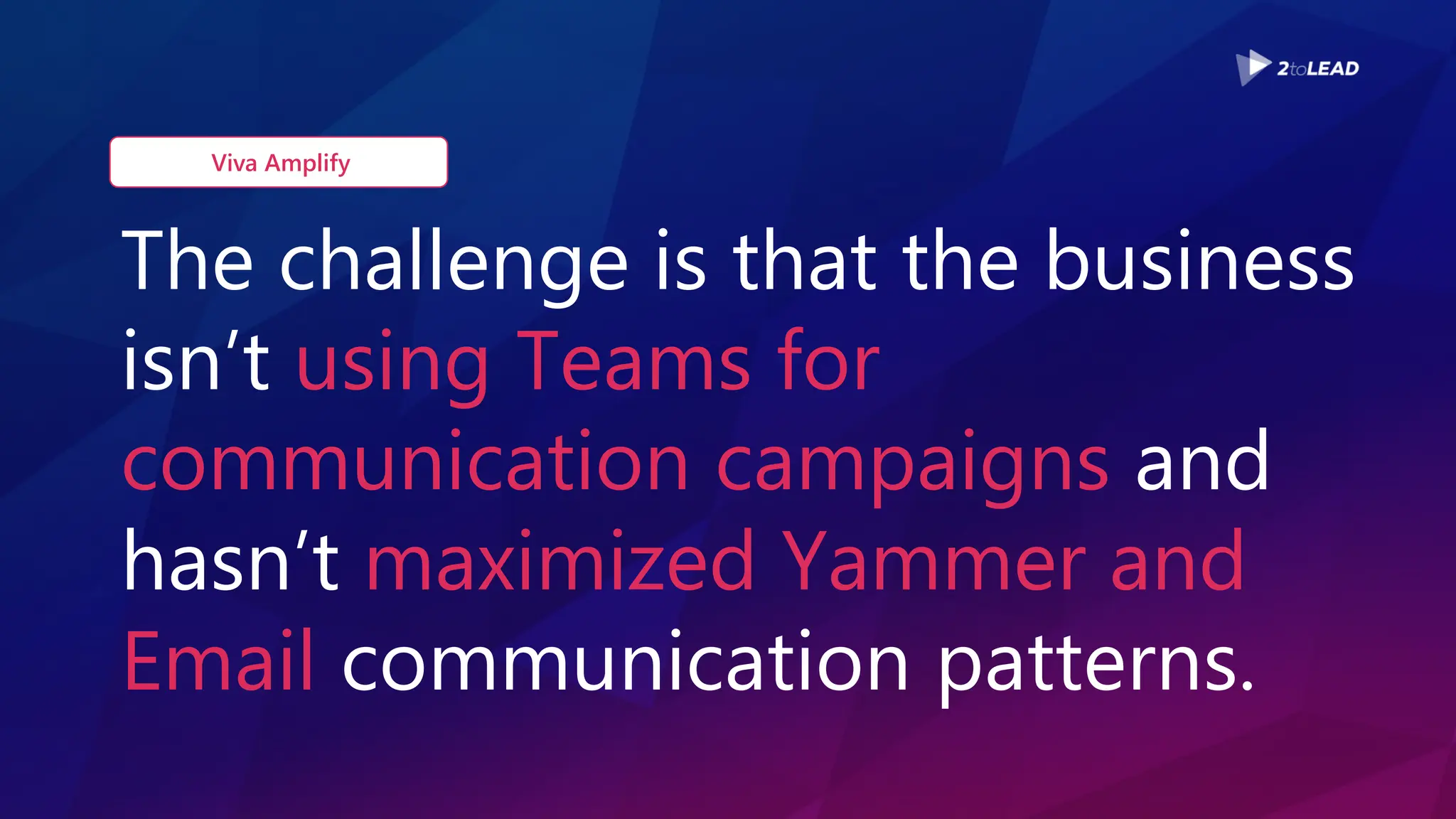 2toLEAD

Viva Amplify

The challenge is that the business isn’t using Teams for communication campaigns and hasn’t maximized Yammer and Email communication patterns.